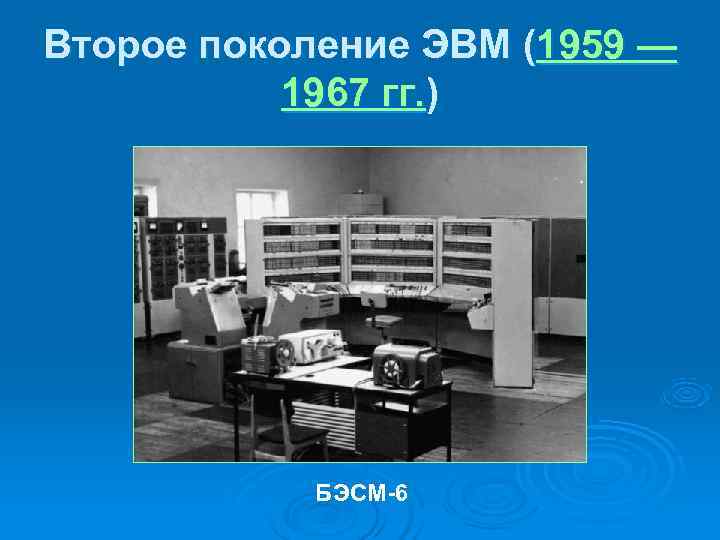 Второе поколение ЭВМ (1959 — 1967 гг.)

БЭСМ-6